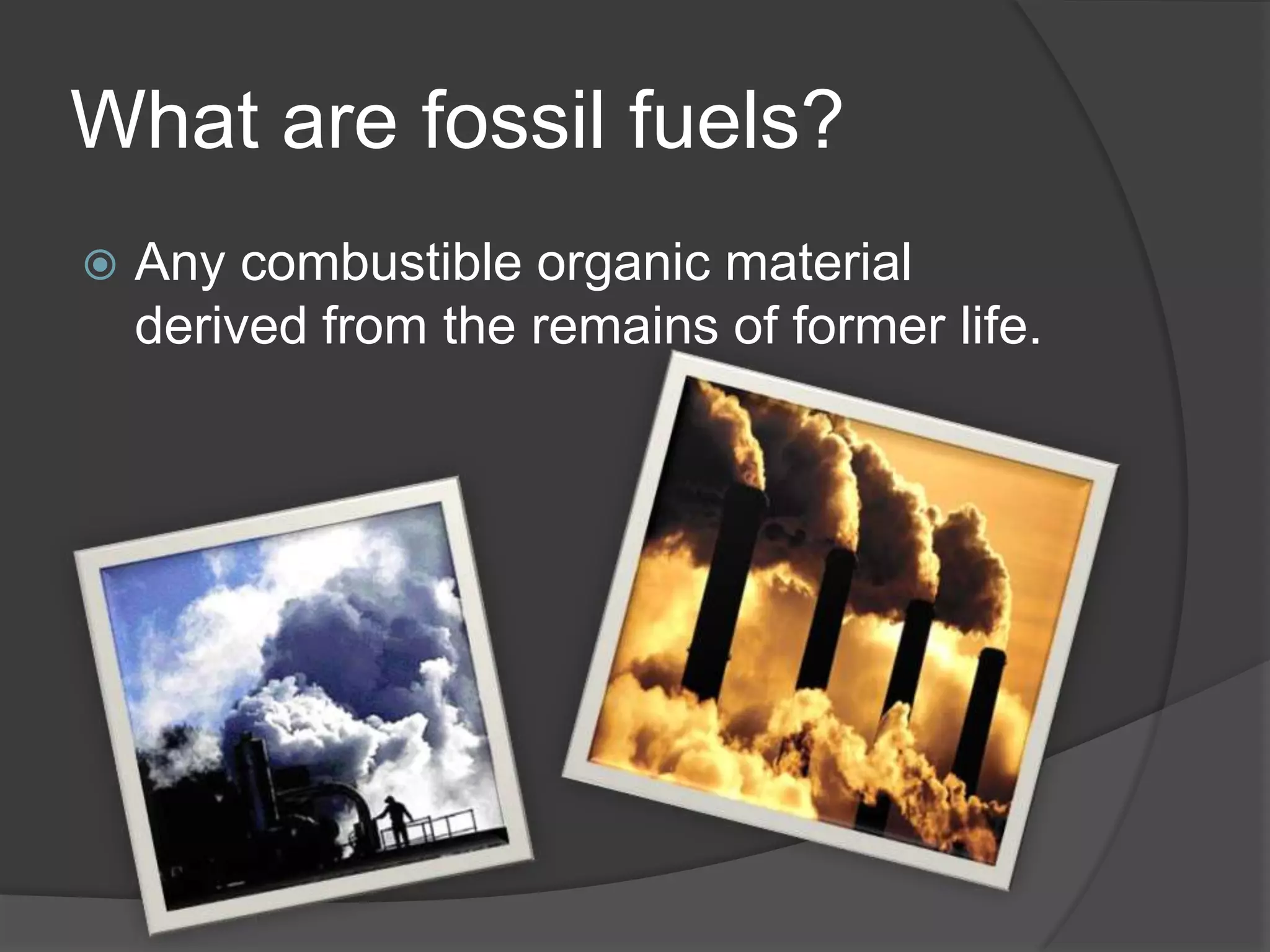 What are fossil fuels?

Any combustible organic material derived from the remains of former life.